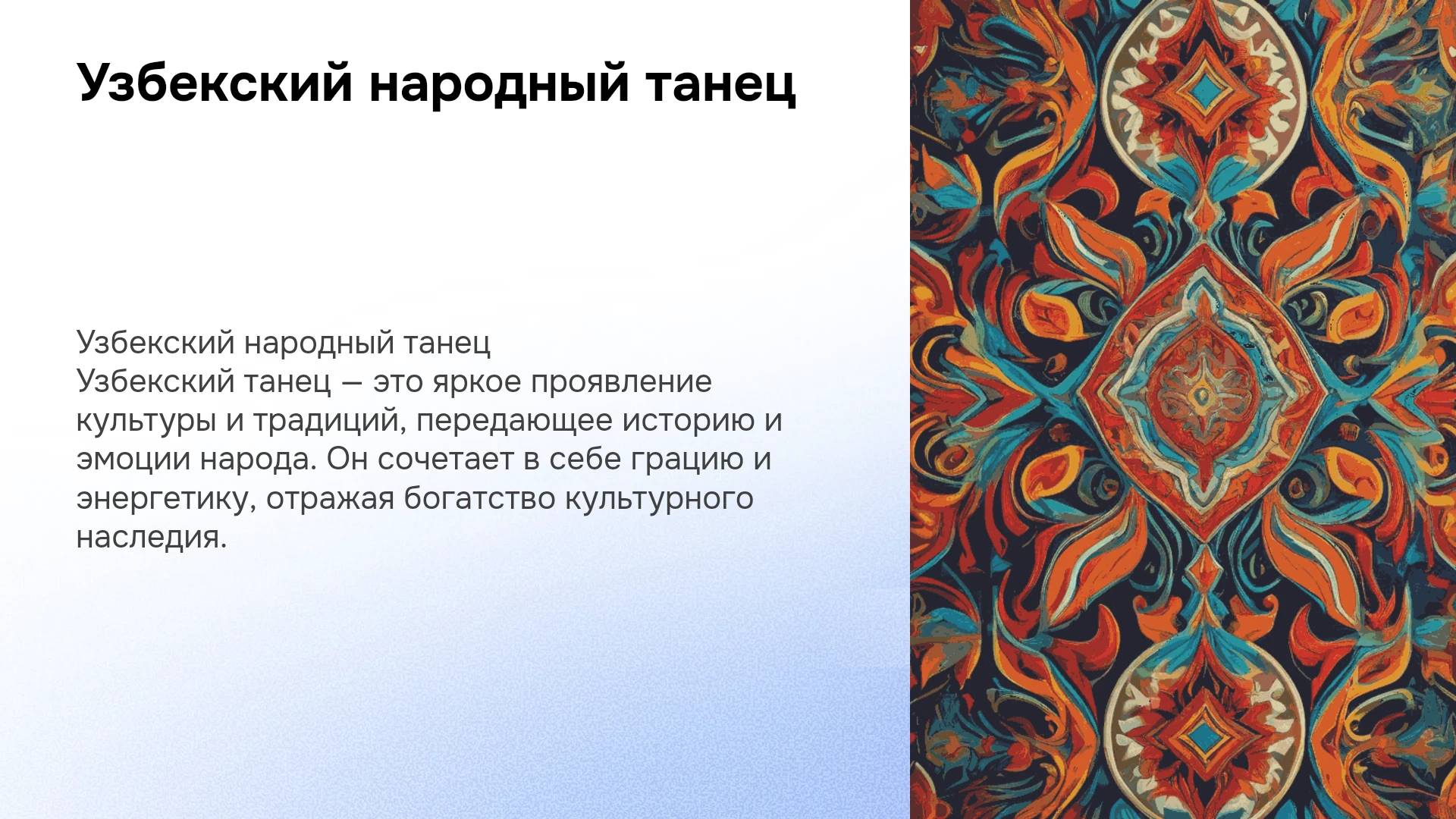 Узбекский народный танец

Узбекский народный танец
Узбекский танец — это яркое проявление культуры и традиций, передающее историю и эмоции народа. Он сочетает в себе грацию и энергетику, отражая богатство культурного наследия.